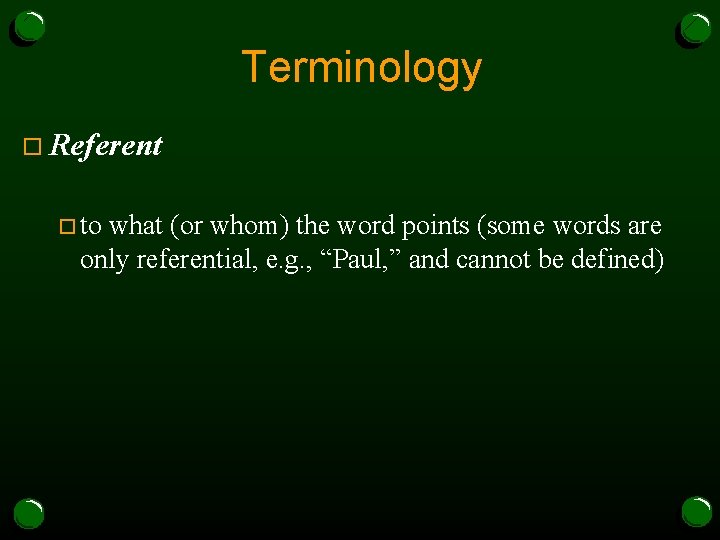 Terminology

Referent

to what (or whom) the word points (some words are only referential, e.g., “Paul,” and cannot be defined)